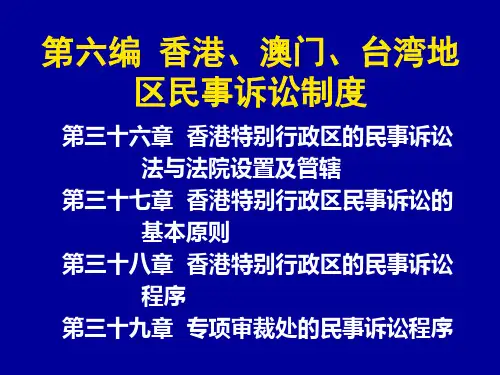 第六编 香港、澳门、台湾地区民事诉讼制度

第三十六章 香港特别行政区的民事诉讼法与法院设置及管辖

第三十七章 香港特别行政区民事诉讼的基本原则

第三十八章 香港特别行政区的民事诉讼程序

第三十九章 专项审裁处的民事诉讼程序